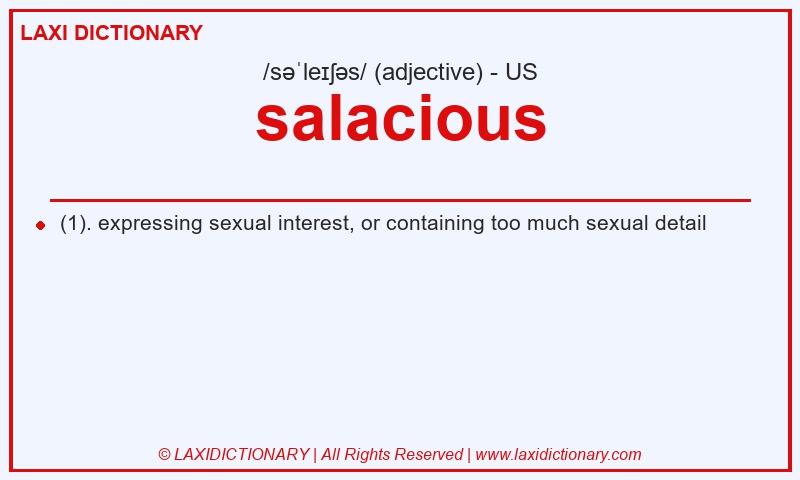 LAXI DICTIONARY

/səˈleɪʃəs/ (adjective) - US

salacious

(1). expressing sexual interest, or containing too much sexual detail

© LAXIDICTIONARY | All Rights Reserved | www.laxidictionary.com